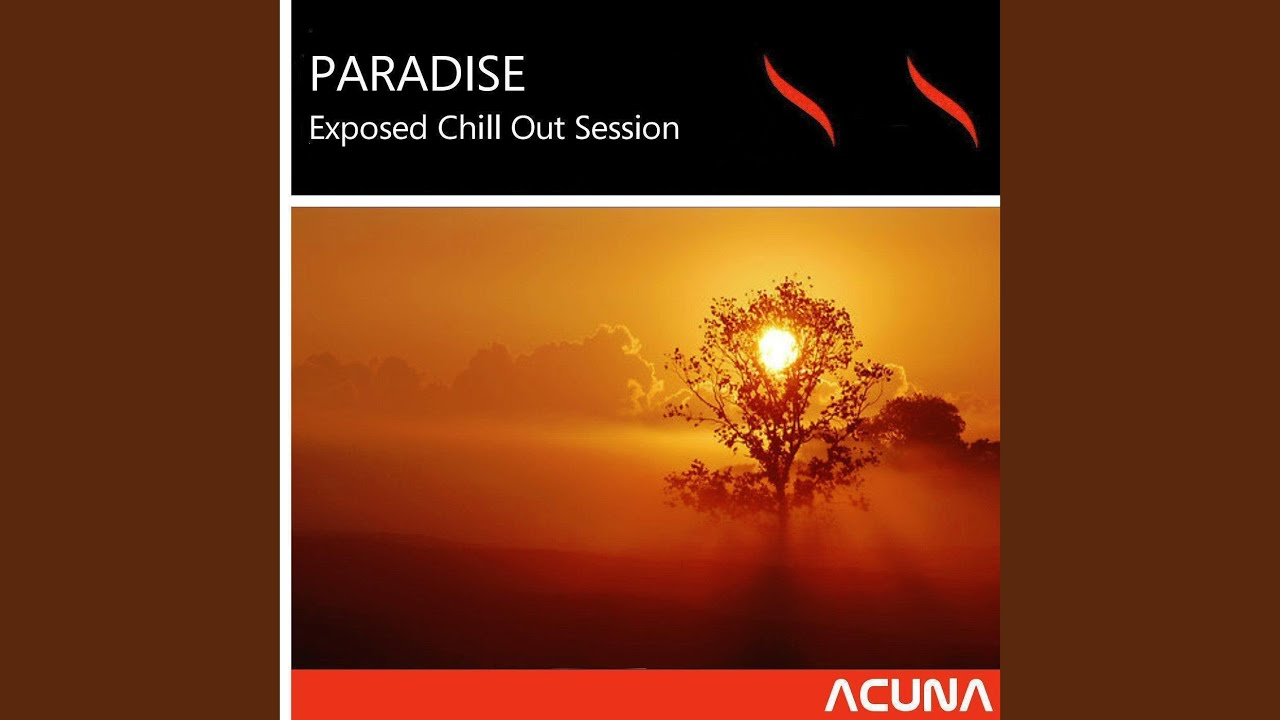 PARADISE
Exposed Chill Out Session

ACUNA